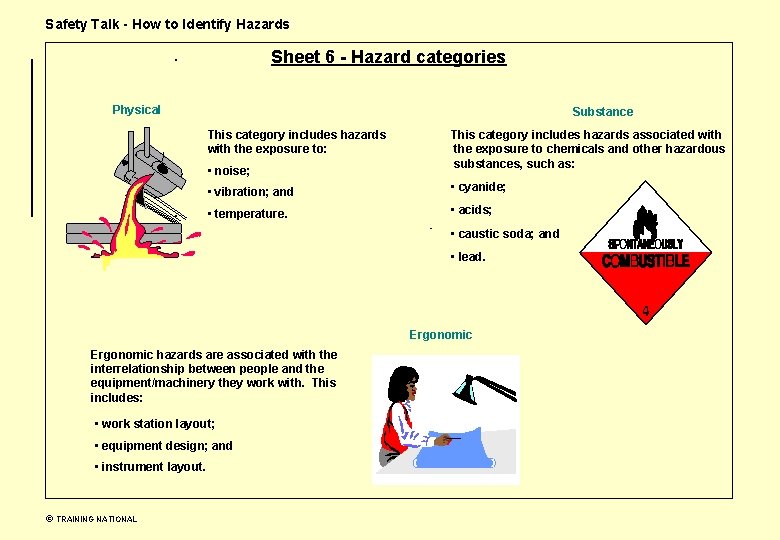 Safety Talk - How to Identify Hazards

Sheet 6 - Hazard categories

Physical

This category includes hazards with the exposure to:

• noise;

• vibration; and

• temperature.

Substance

This category includes hazards associated with the exposure to chemicals and other hazardous substances, such as:

• cyanide;

• acids;

• caustic soda; and

• lead.

SPONTANEOUSLY COMBUSTIBLE

4

Ergonomic

Ergonomic hazards are associated with the interrelationship between people and the equipment/machinery they work with. This includes:

• work station layout;

• equipment design; and

• instrument layout.

© TRAINING NATIONAL